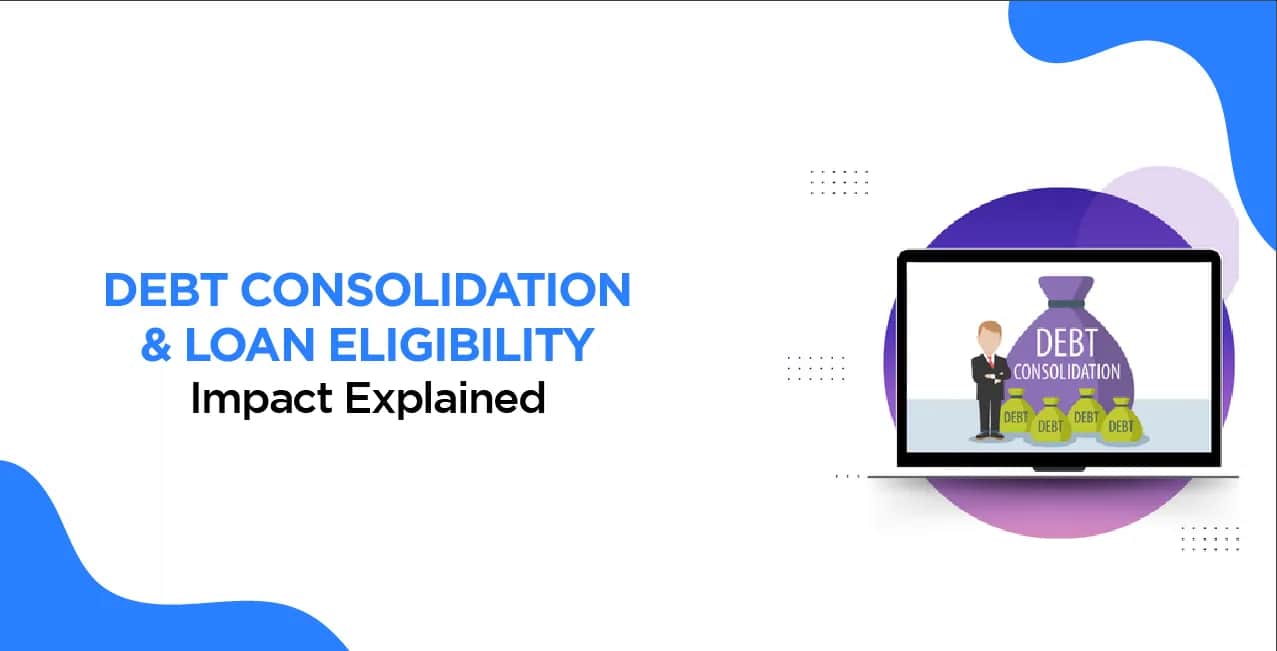 DEBT CONSOLIDATION & LOAN ELIGIBILITY
Impact Explained

DEBT CONSOLIDATION

DEBT
DEBT
DEBT
DEBT